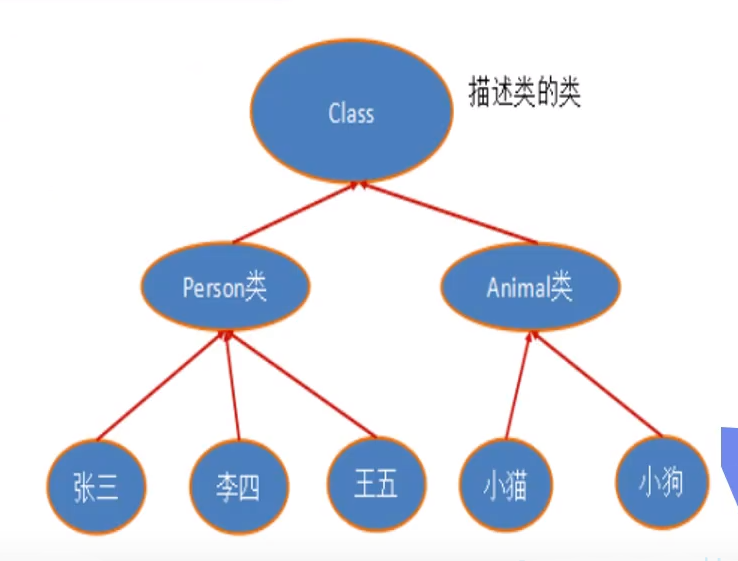 Class

描述类的类

Person类

Animal类

张三

李四

王五

小猫

小狗